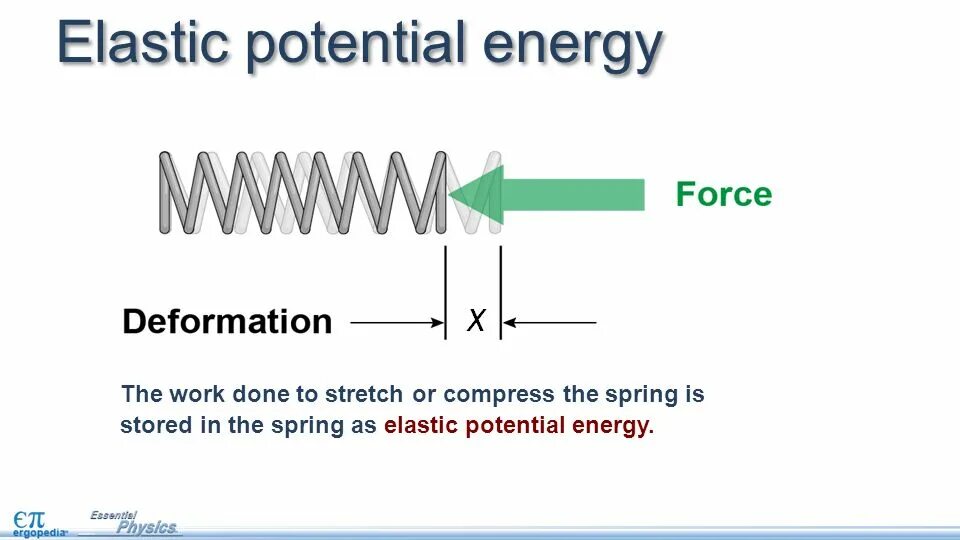 Elastic potential energy

Force

Deformation $x$

The work done to stretch or compress the spring is stored in the spring as elastic potential energy.

$\epsilon\pi$ ergopedia

Essential Physics